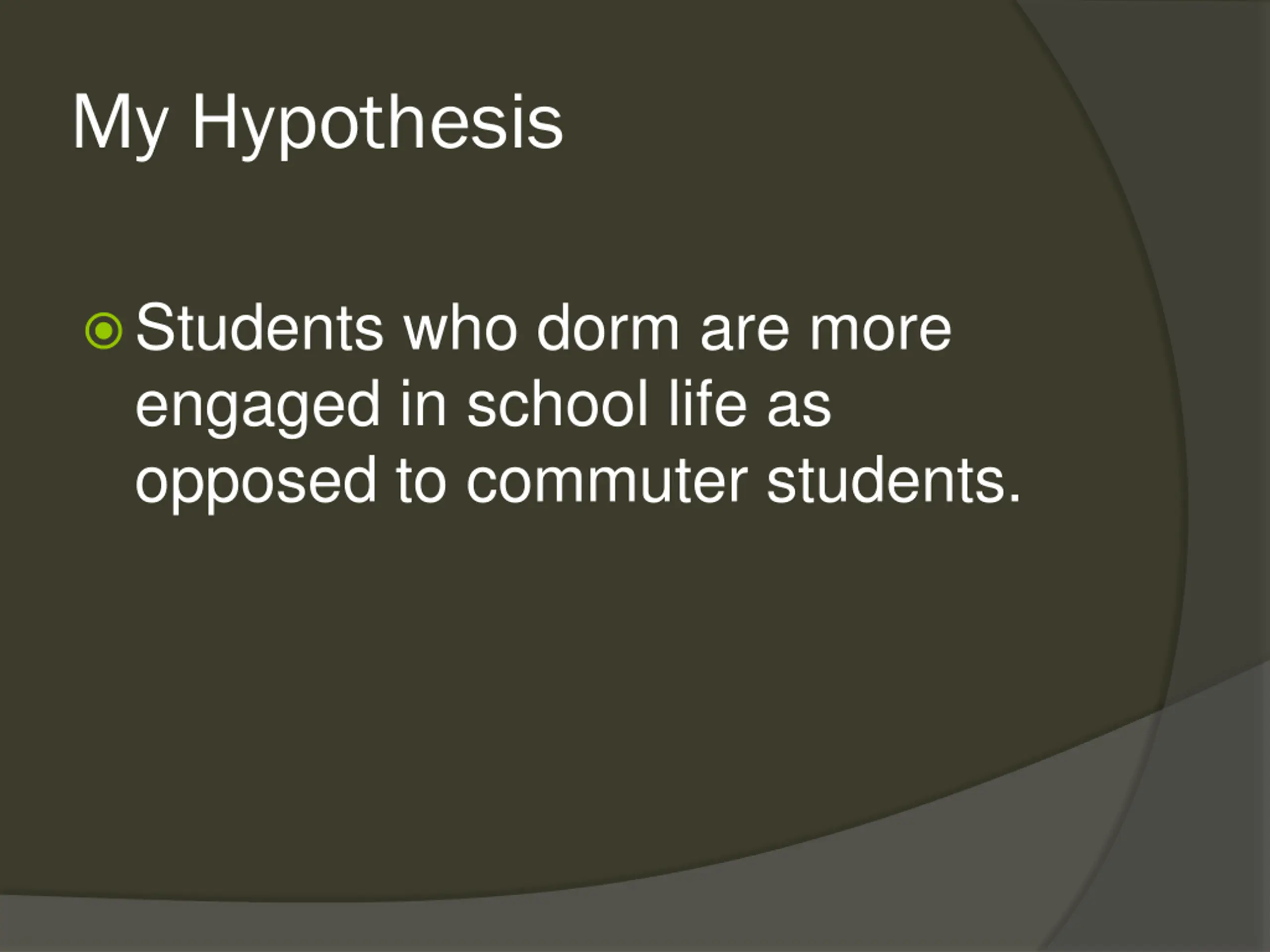 My Hypothesis

Students who dorm are more engaged in school life as opposed to commuter students.